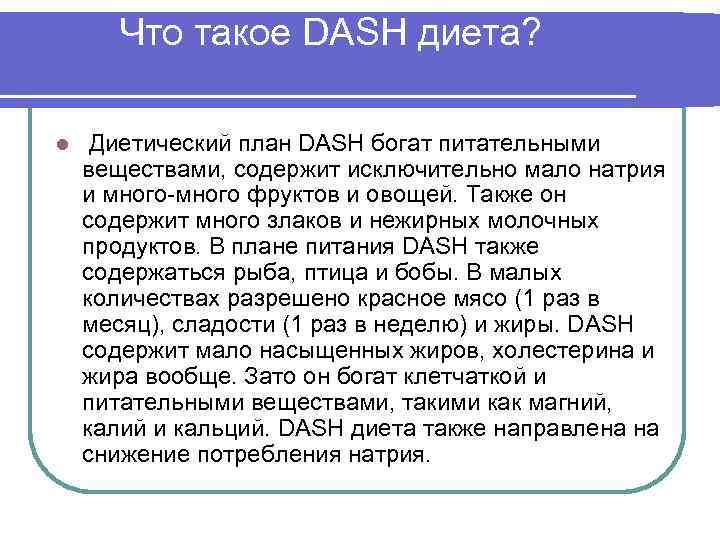 Что такое DASH диета?

Диетический план DASH богат питательными веществами, содержит исключительно мало натрия и много-много фруктов и овощей. Также он содержит много злаков и нежирных молочных продуктов. В плане питания DASH также содержаться рыба, птица и бобы. В малых количествах разрешено красное мясо (1 раз в месяц), сладости (1 раз в неделю) и жиры. DASH содержит мало насыщенных жиров, холестерина и жира вообще. Зато он богат клетчаткой и питательными веществами, такими как магний, калий и кальций. DASH диета также направлена на снижение потребления натрия.